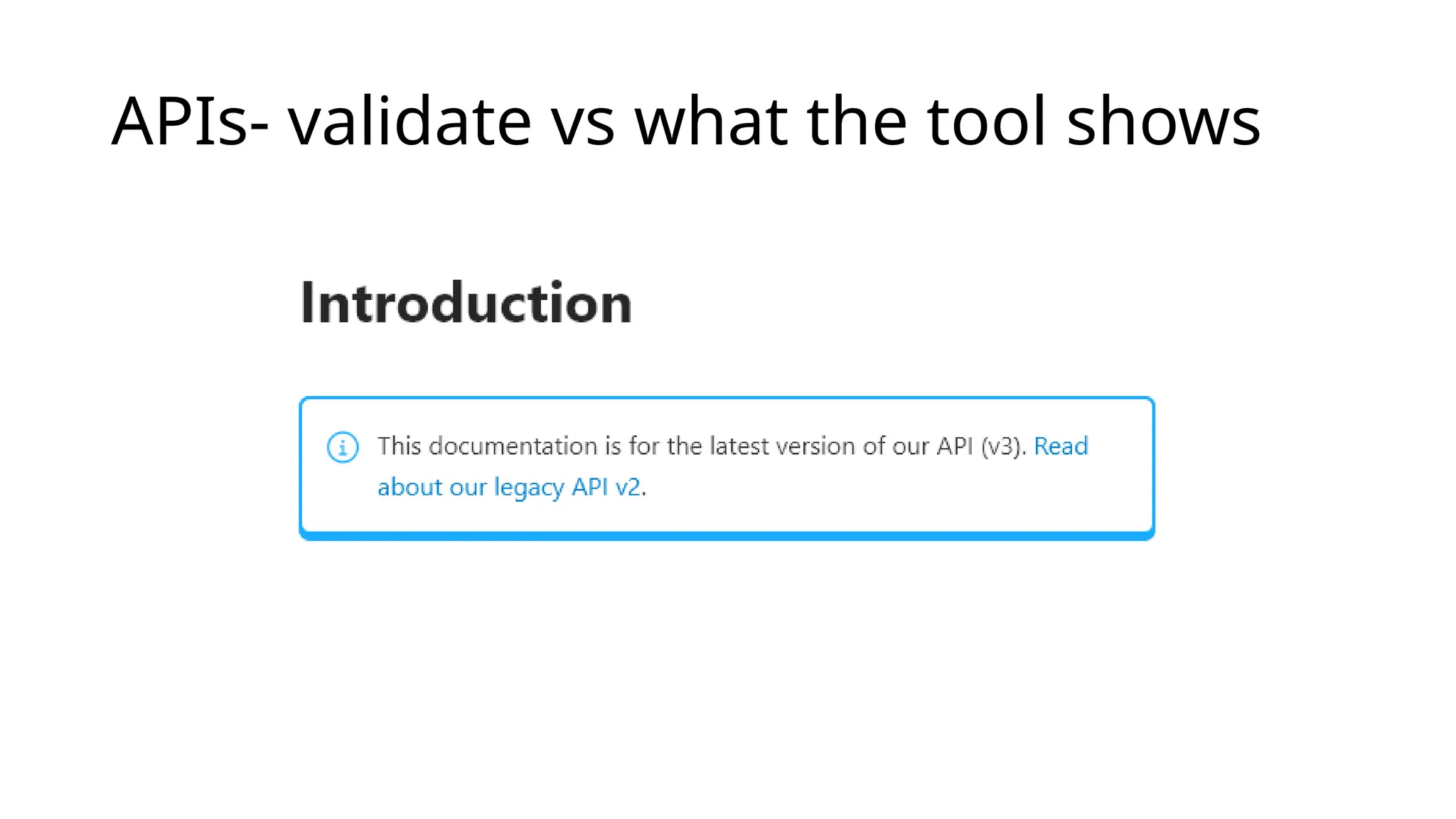 APIs- validate vs what the tool shows

Introduction

This documentation is for the latest version of our API (v3). Read about our legacy API v2.